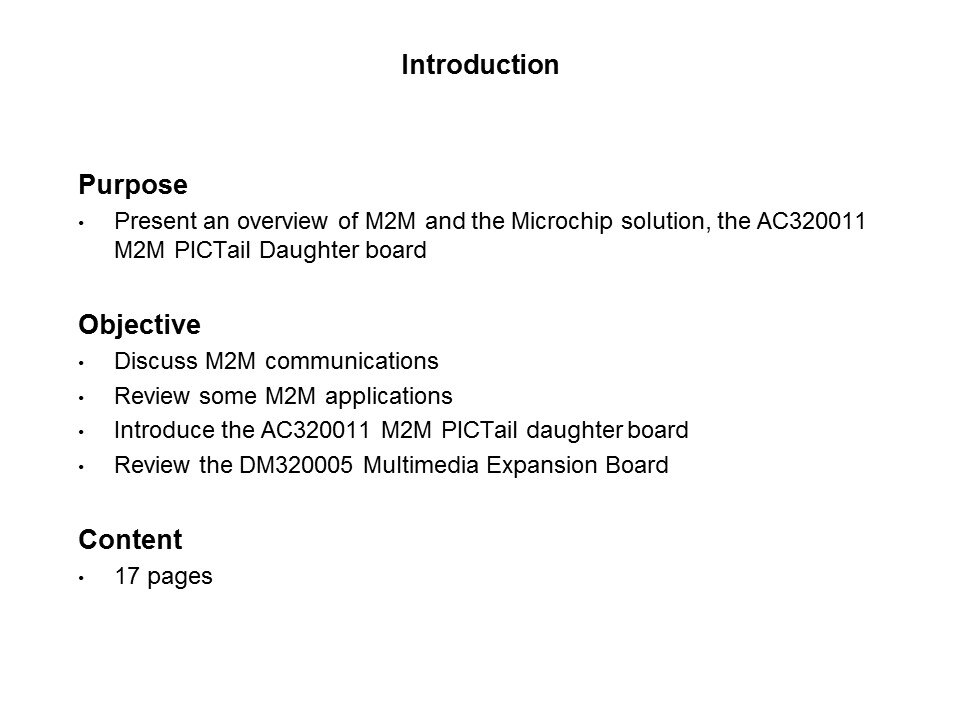 Introduction

Purpose
• Present an overview of M2M and the Microchip solution, the AC320011 M2M PICTail Daughter board

Objective
• Discuss M2M communications
• Review some M2M applications
• Introduce the AC320011 M2M PICTail daughter board
• Review the DM320005 Multimedia Expansion Board

Content
• 17 pages